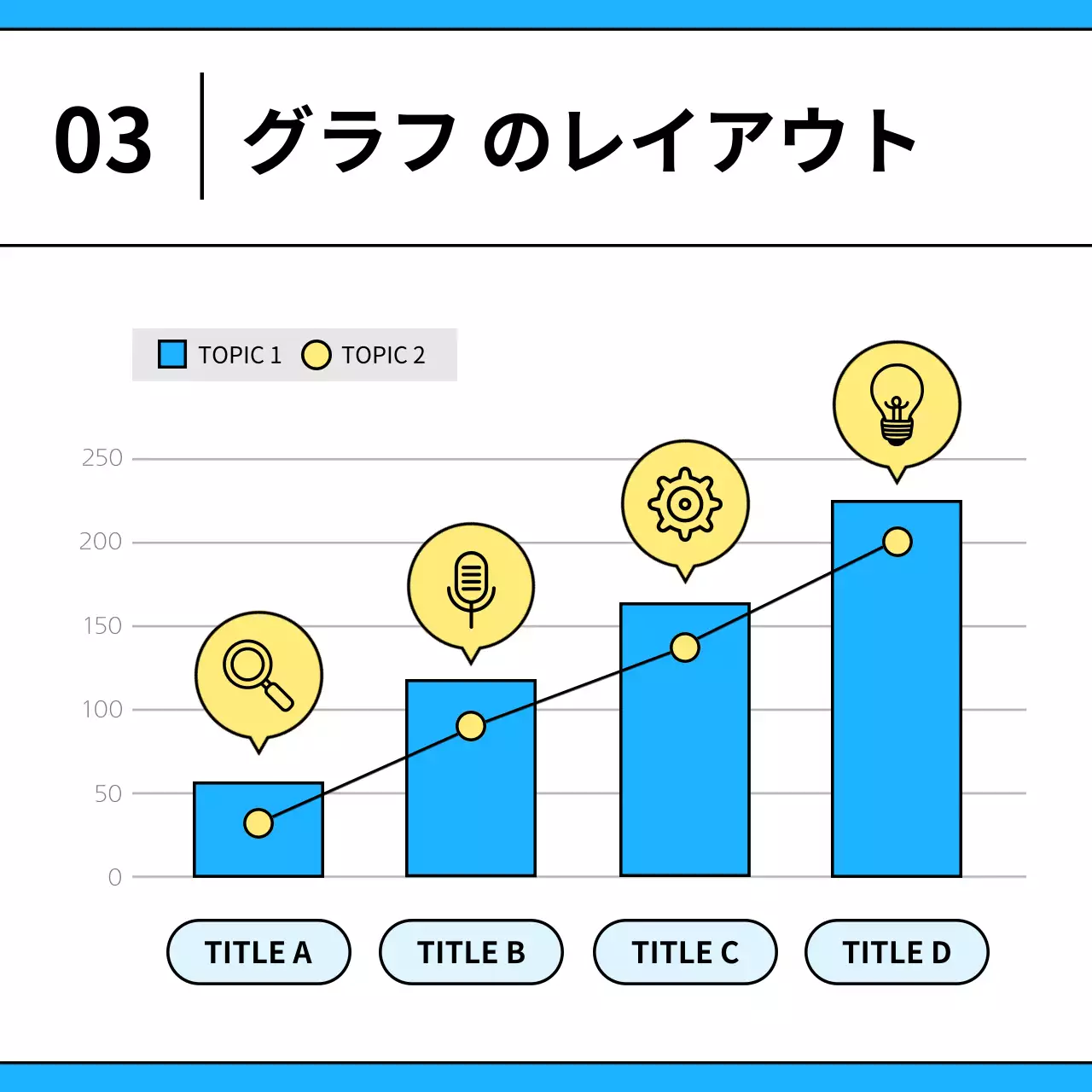 03 グラフ のレイアウト

TOPIC 1 TOPIC 2

250
200
150
100
50
0

TITLE A TITLE B TITLE C TITLE D